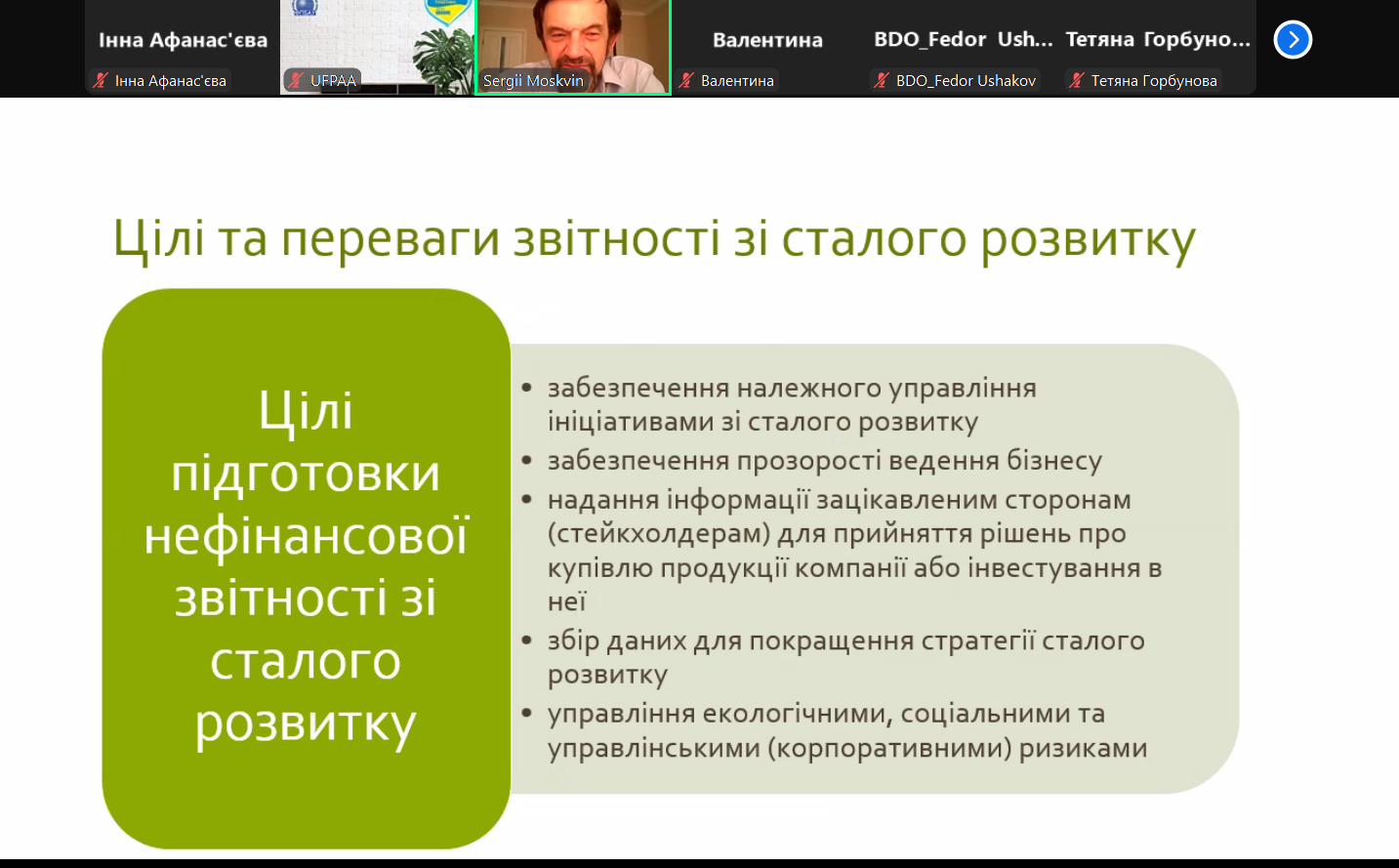 Інна Афанас'єва
Інна Афанас'єва
UFPAA
Sergii Moskvin
Валентина
Валентина
BDO_Fedor Ush...
BDO_Fedor Ushakov
Тетяна Горбуно...
Тетяна Горбунова

Цілі та переваги звітності зі сталого розвитку

Цілі підготовки нефінансової звітності зі сталого розвитку

• забезпечення належного управління ініціативами зі сталого розвитку
• забезпечення прозорості ведення бізнесу
• надання інформації зацікавленим сторонам (стейкхолдерам) для прийняття рішень про купівлю продукції компанії або інвестування в неї
• збір даних для покращення стратегії сталого розвитку
• управління екологічними, соціальними та управлінськими (корпоративними) ризиками